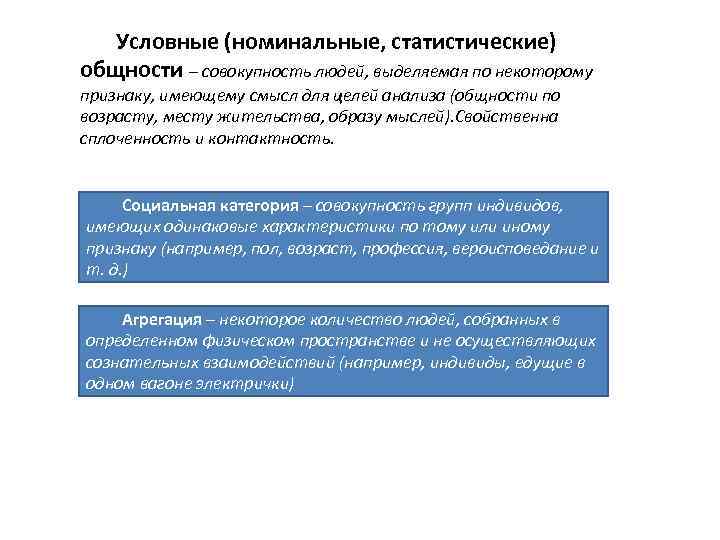 Условные (номинальные, статистические) общности – совокупность людей, выделяемая по некоторому признаку, имеющему смысл для целей анализа (общности по возрасту, месту жительства, образу мыслей).Свойственна сплоченность и контактность.

Социальная категория – совокупность групп индивидов, имеющих одинаковые характеристики по тому или иному признаку (например, пол, возраст, профессия, вероисповедание и т. д.)

Агрегация – некоторое количество людей, собранных в определенном физическом пространстве и не осуществляющих сознательных взаимодействий (например, индивиды, едущие в одном вагоне электрички)